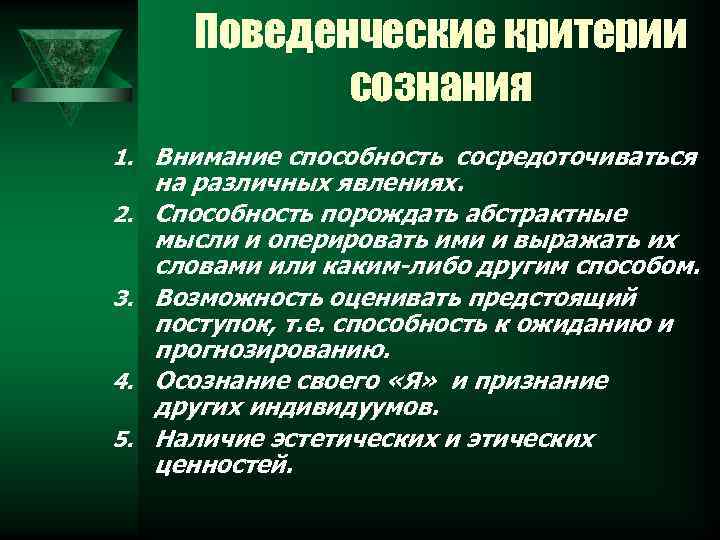 Поведенческие критерии сознания

1. Внимание способность сосредоточиваться на различных явлениях.
2. Способность порождать абстрактные мысли и оперировать ими и выражать их словами или каким-либо другим способом.
3. Возможность оценивать предстоящий поступок, т.е. способность к ожиданию и прогнозированию.
4. Осознание своего «Я» и признание других индивидуумов.
5. Наличие эстетических и этических ценностей.